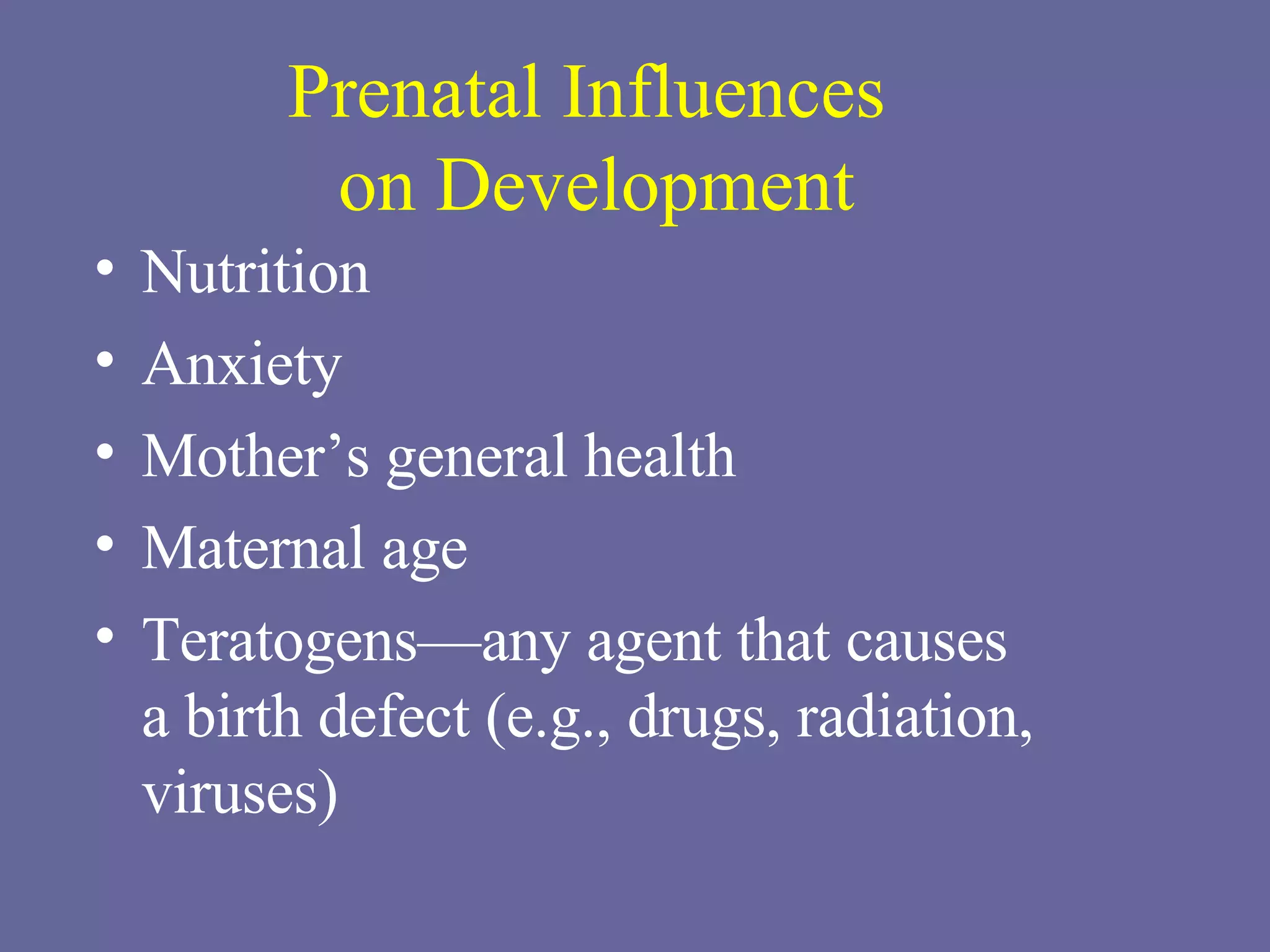 Prenatal Influences on Development

• Nutrition
• Anxiety
• Mother’s general health
• Maternal age
• Teratogens—any agent that causes a birth defect (e.g., drugs, radiation, viruses)